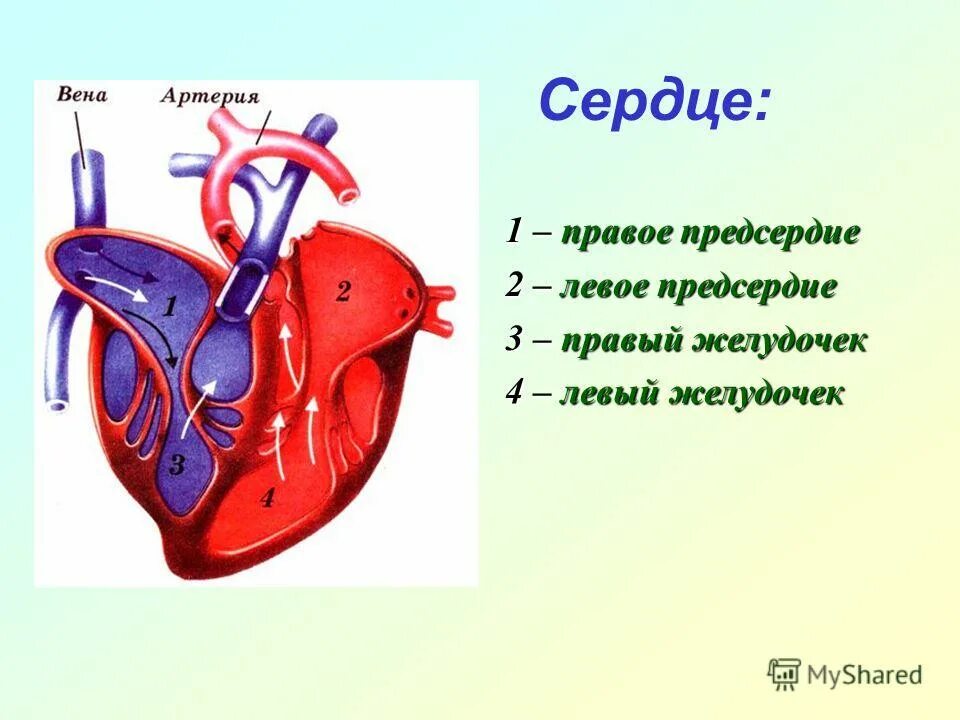 Вена
Артерия
1
2
3
4

Сердце:

1 – правое предсердие
2 – левое предсердие
3 – правый желудочек
4 – левый желудочек

MyShared